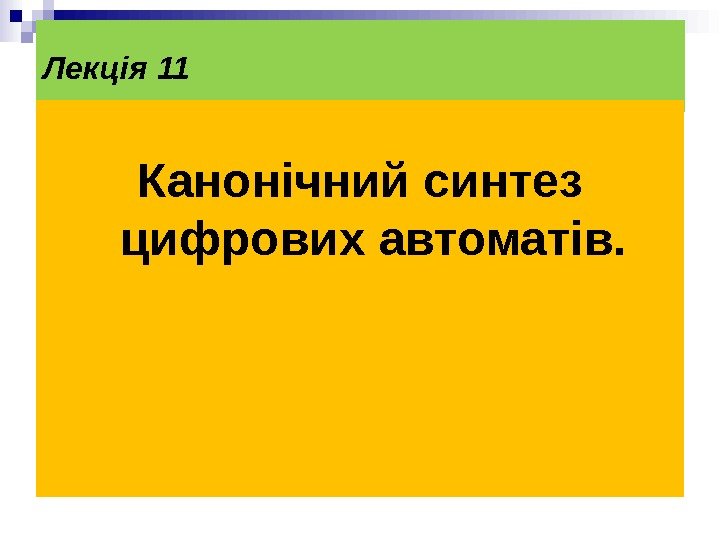 Лекція 11

Канонічний синтез цифрових автоматів.